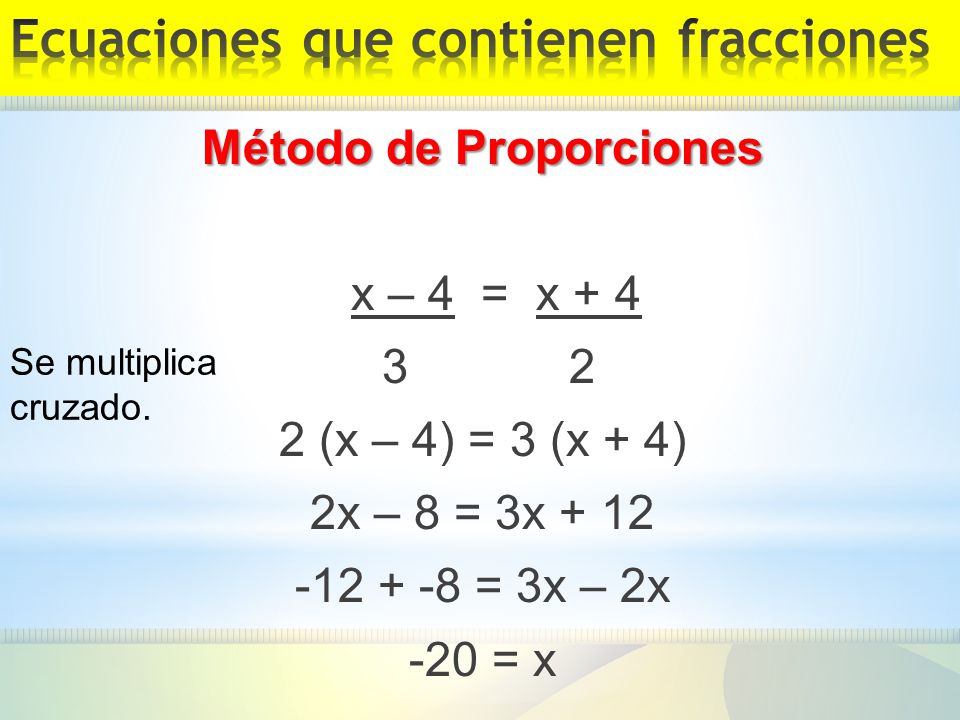 Ecuaciones que contienen fracciones

Método de Proporciones

$\frac{x - 4}{3} = \frac{x + 4}{2}$

Se multiplica cruzado.

$2 (x - 4) = 3 (x + 4)$

$2x - 8 = 3x + 12$

$-12 + -8 = 3x - 2x$

$-20 = x$